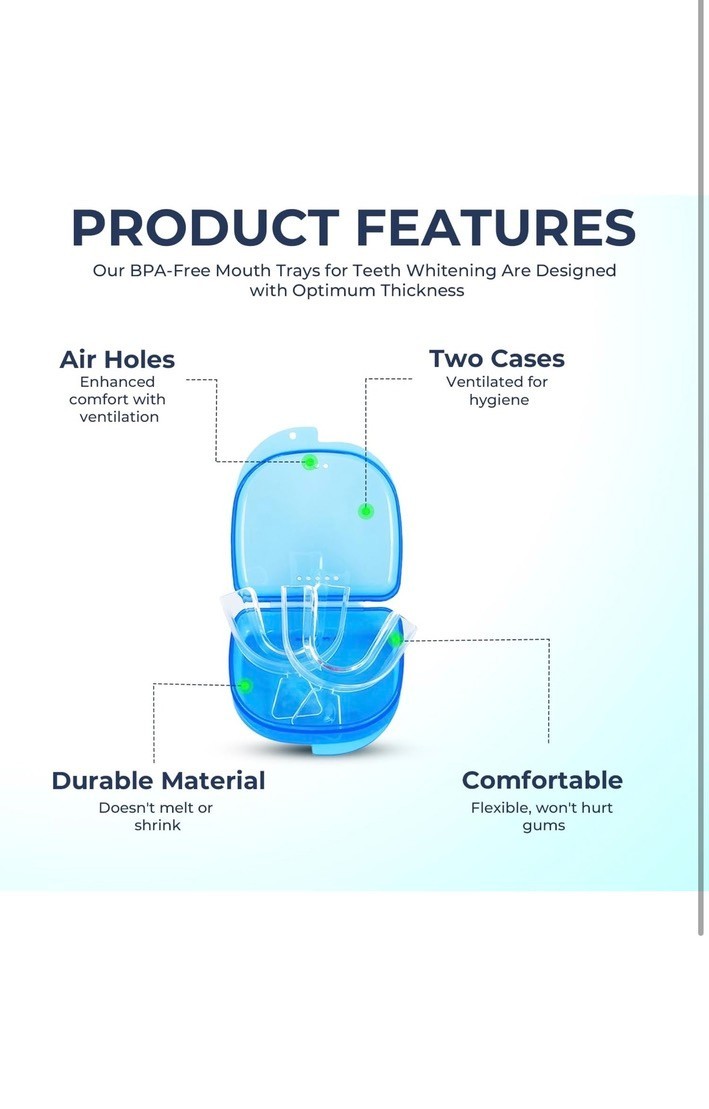 PRODUCT FEATURES

Our BPA-Free Mouth Trays for Teeth Whitening Are Designed with Optimum Thickness

Air Holes
Enhanced comfort with ventilation

Two Cases
Ventilated for hygiene

Durable Material
Doesn't melt or shrink

Comfortable
Flexible, won't hurt gums